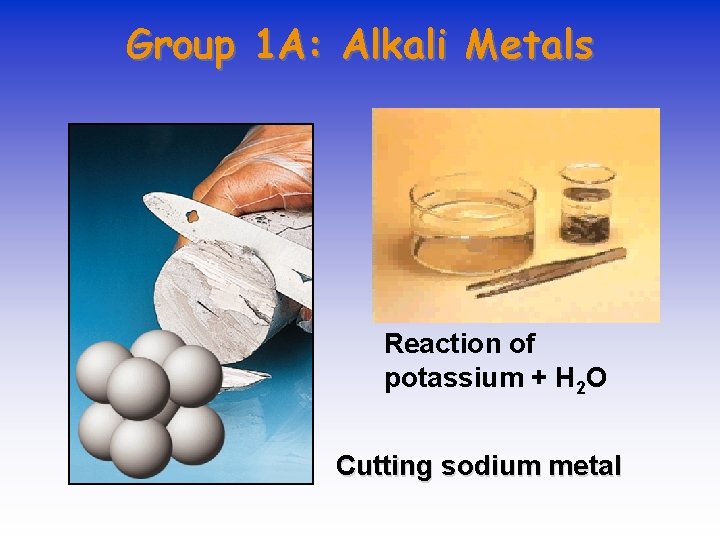 Group 1A: Alkali Metals

Reaction of potassium + $H_2O$

Cutting sodium metal